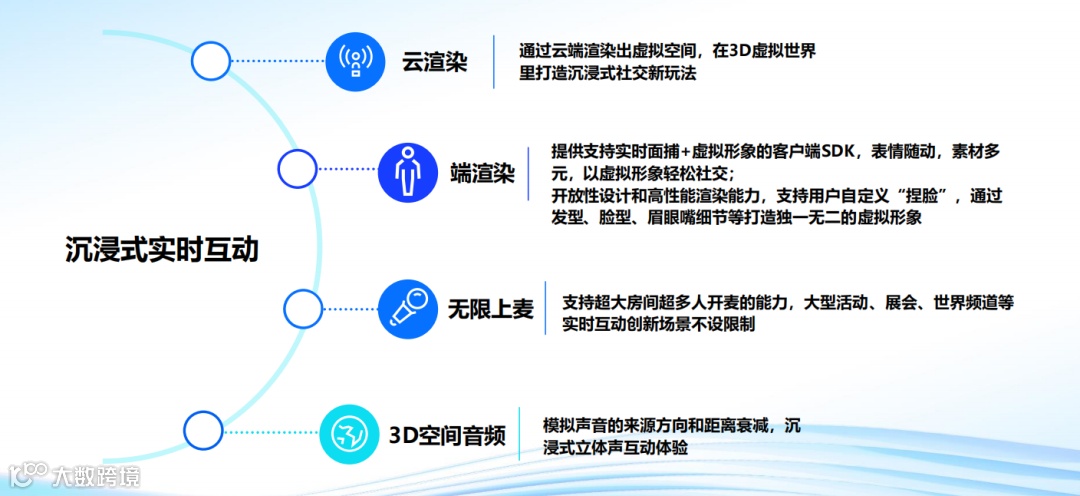 沉浸式实时互动

云渲染

通过云端渲染出虚拟空间，在3D虚拟世界里打造沉浸式社交新玩法

端渲染

提供支持实时面捕+虚拟形象的客户端SDK，表情随动，素材多元，以虚拟形象轻松社交；
开放性设计和高性能渲染能力，支持用户自定义“捏脸”，通过发型、脸型、眉眼嘴细节等打造独一无二的虚拟形象

无限上麦

支持超大房间超多人开麦的能力，大型活动、展会、世界频道等实时互动创新场景不设限制

3D空间音频

模拟声音的来源方向和距离衰减，沉浸式立体声互动体验

大数跨境